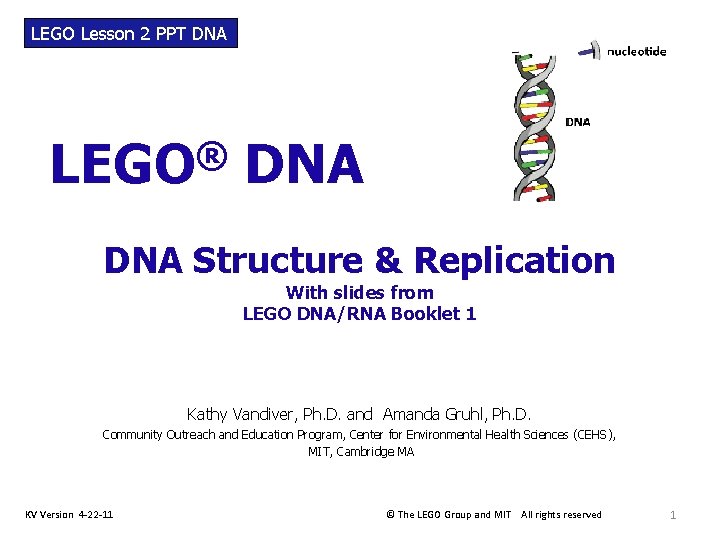 LEGO Lesson 2 PPT DNA

nucleotide

DNA

LEGO® DNA

DNA Structure & Replication

With slides from
LEGO DNA/RNA Booklet 1

Kathy Vandiver, Ph.D. and Amanda Gruhl, Ph.D.

Community Outreach and Education Program, Center for Environmental Health Sciences (CEHS), MIT, Cambridge MA

KV Version 4-22-11

© The LEGO Group and MIT All rights reserved

1